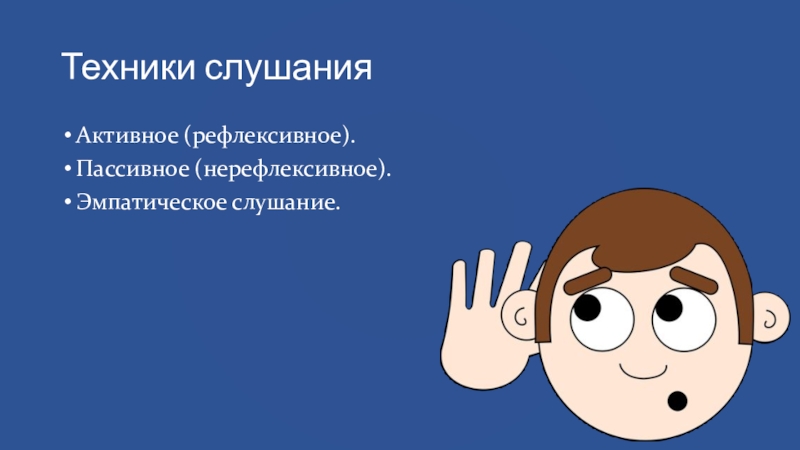 Техники слушания

• Активное (рефлексивное).
• Пассивное (нерефлексивное).
• Эмпатическое слушание.